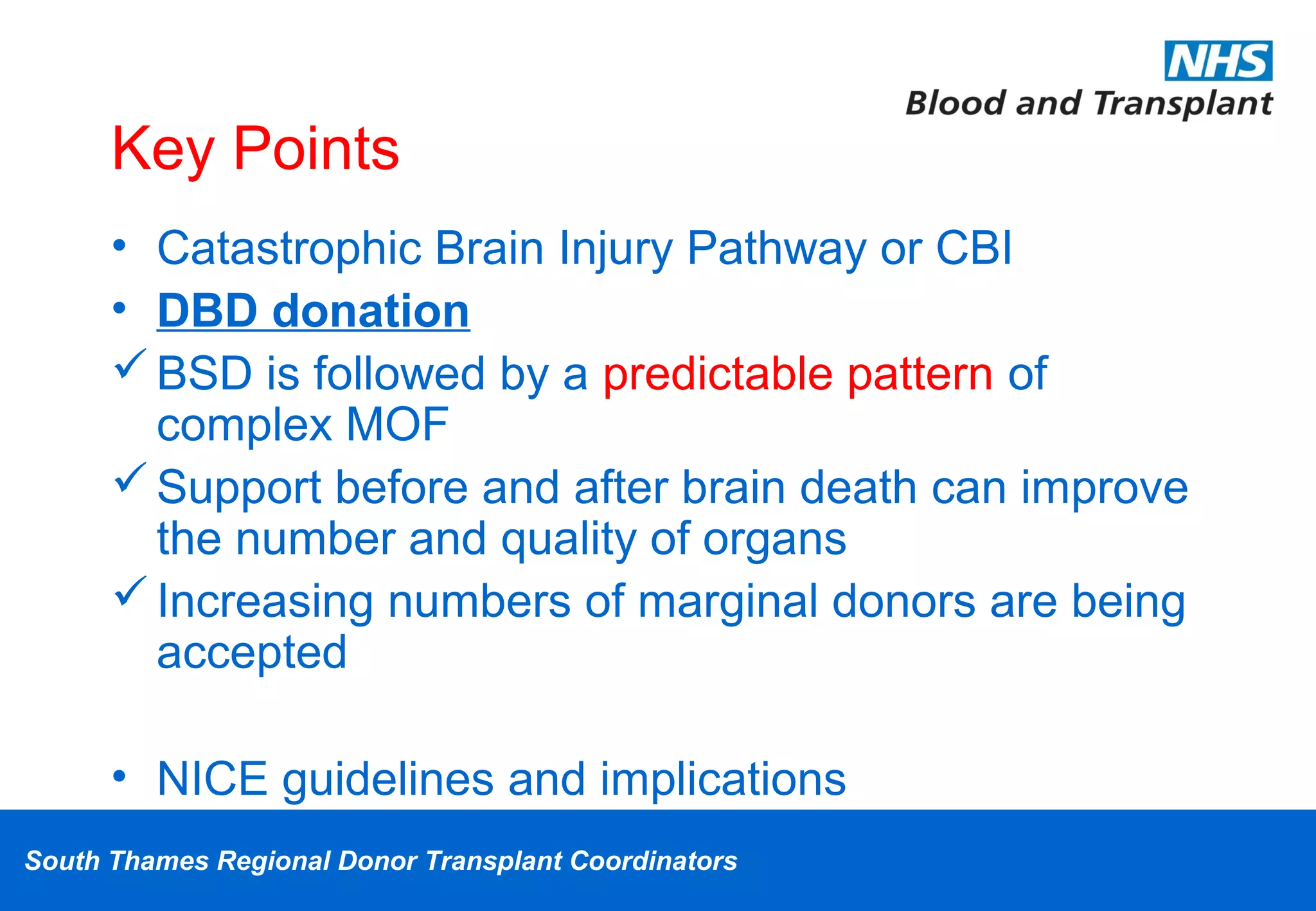 NHS
Blood and Transplant

Key Points

• Catastrophic Brain Injury Pathway or CBI
• DBD donation
✓ BSD is followed by a predictable pattern of complex MOF
✓ Support before and after brain death can improve the number and quality of organs
✓ Increasing numbers of marginal donors are being accepted

• NICE guidelines and implications

South Thames Regional Donor Transplant Coordinators